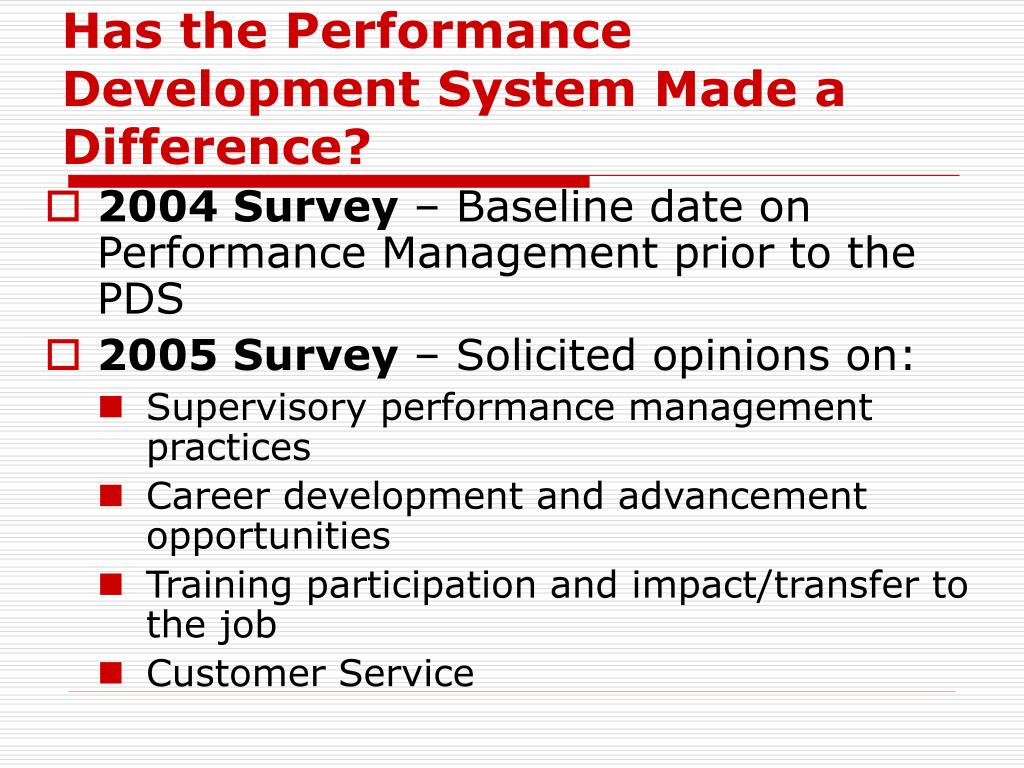 Has the Performance Development System Made a Difference?

2004 Survey – Baseline date on Performance Management prior to the PDS

2005 Survey – Solicited opinions on:

Supervisory performance management practices

Career development and advancement opportunities

Training participation and impact/transfer to the job

Customer Service